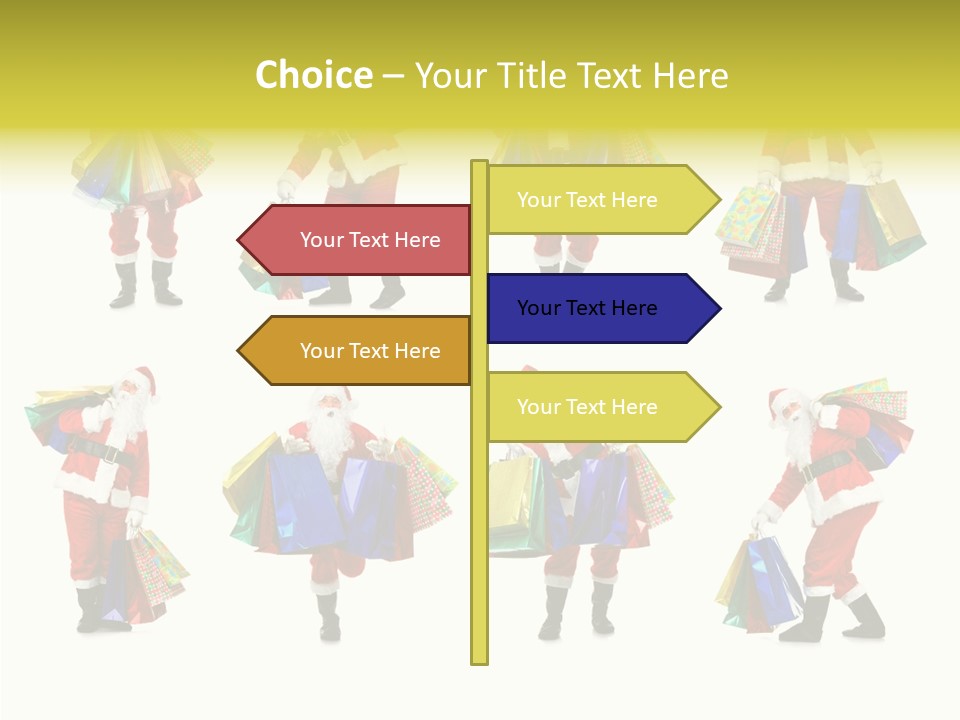 Choice – Your Title Text Here

Your Text Here

Your Text Here

Your Text Here

Your Text Here

Your Text Here